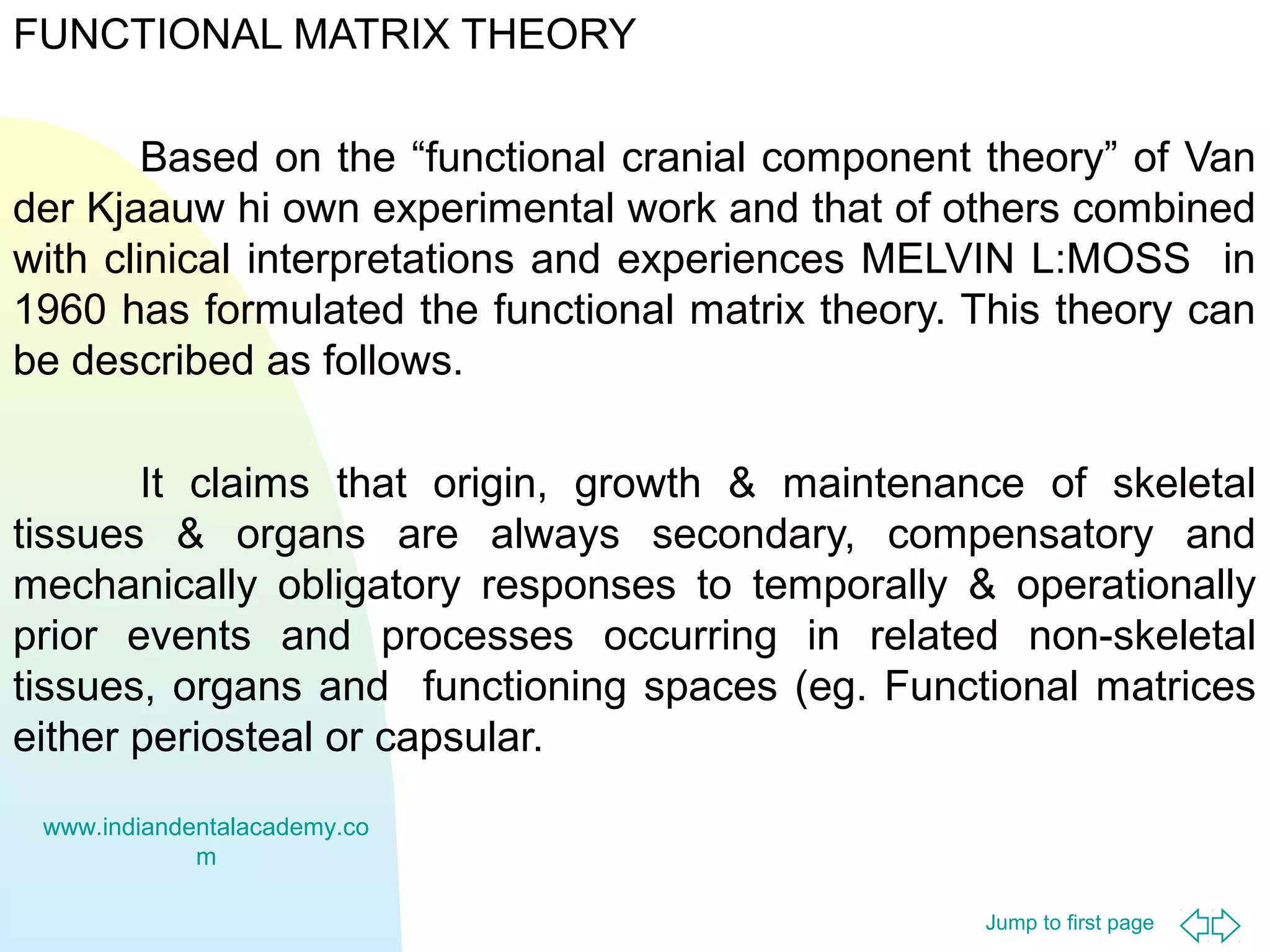 FUNCTIONAL MATRIX THEORY

Based on the “functional cranial component theory” of Van der Kjaauw hi own experimental work and that of others combined with clinical interpretations and experiences MELVIN L:MOSS in 1960 has formulated the functional matrix theory. This theory can be described as follows.

It claims that origin, growth & maintenance of skeletal tissues & organs are always secondary, compensatory and mechanically obligatory responses to temporally & operationally prior events and processes occurring in related non-skeletal tissues, organs and functioning spaces (eg. Functional matrices either periosteal or capsular.

www.indiandentalacademy.com

Jump to first page